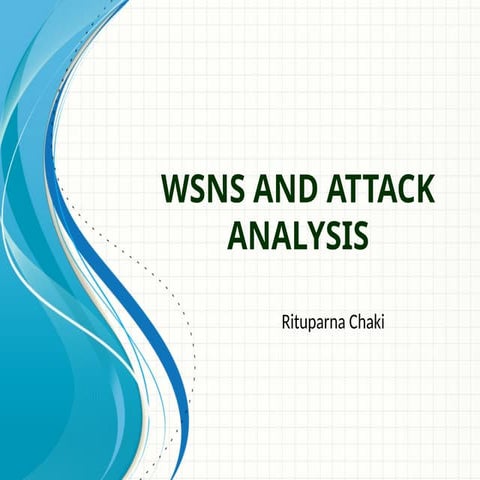 WSNS AND ATTACK ANALYSIS

Rituparna Chaki